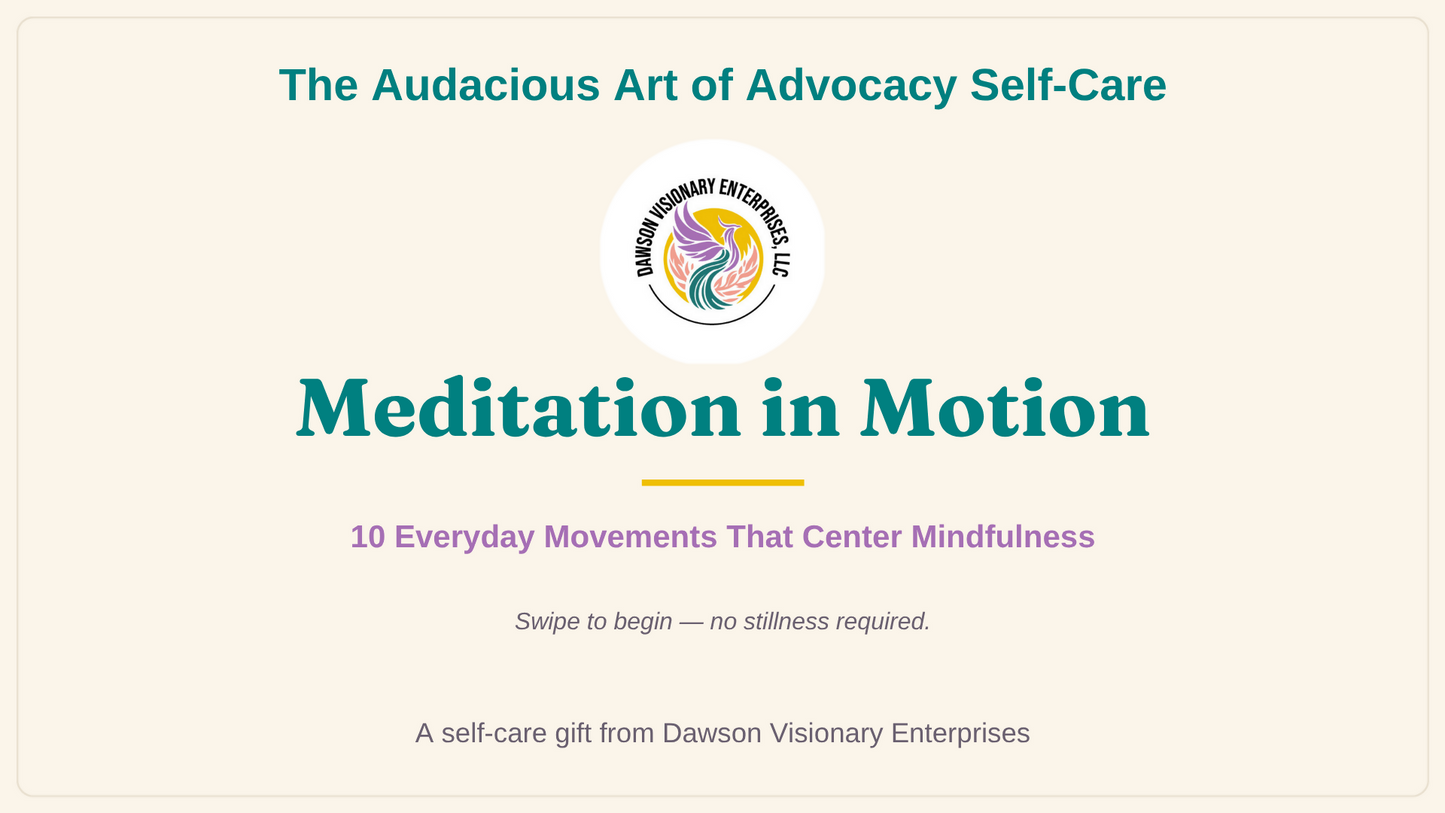 The Audacious Art of Advocacy Self-Care

DAWSON VISIONARY ENTERPRISES, LLC

Meditation in Motion

10 Everyday Movements That Center Mindfulness

Swipe to begin — no stillness required.

A self-care gift from Dawson Visionary Enterprises